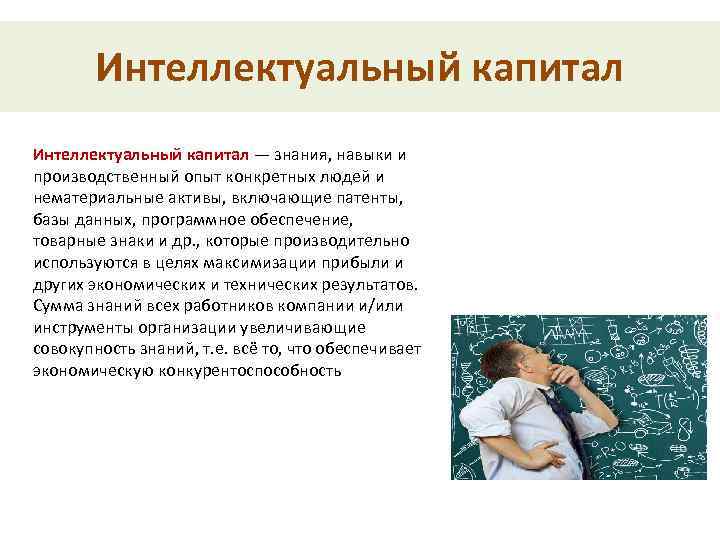 Интеллектуальный капитал

Интеллектуальный капитал — знания, навыки и производственный опыт конкретных людей и нематериальные активы, включающие патенты, базы данных, программное обеспечение, товарные знаки и др., которые производительно используются в целях максимизации прибыли и других экономических и технических результатов. Сумма знаний всех работников компании и/или инструменты организации увеличивающие совокупность знаний, т.е. всё то, что обеспечивает экономическую конкурентоспособность